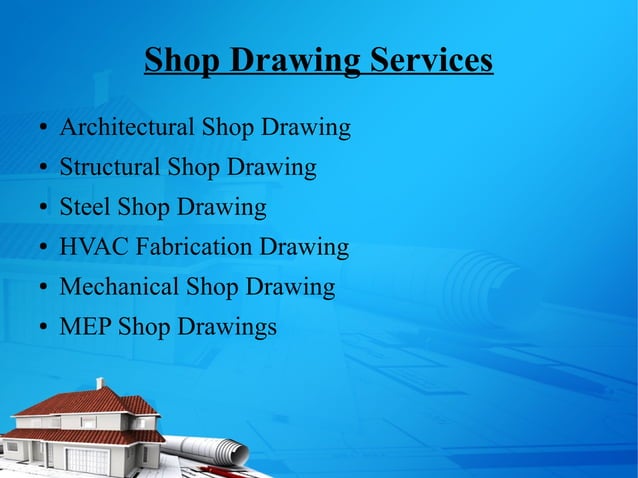 Shop Drawing Services

• Architectural Shop Drawing
• Structural Shop Drawing
• Steel Shop Drawing
• HVAC Fabrication Drawing
• Mechanical Shop Drawing
• MEP Shop Drawings